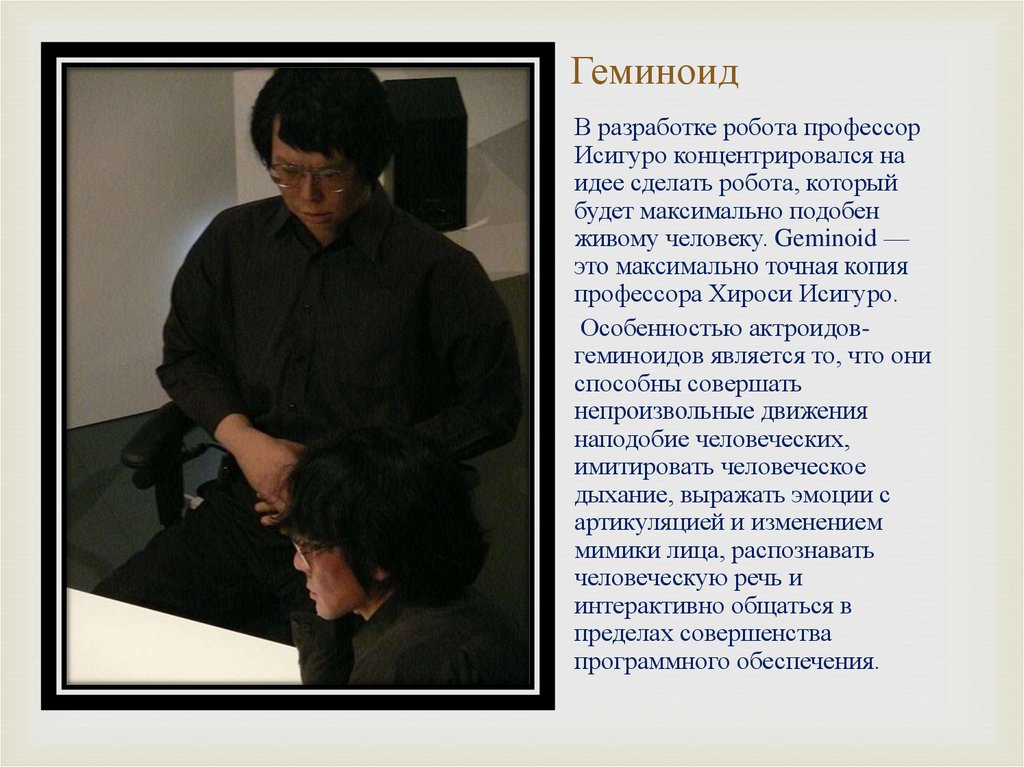 Геминоид

В разработке робота профессор Исигуро концентрировался на идее сделать робота, который будет максимально подобен живому человеку. Geminoid — это максимально точная копия профессора Хироси Исигуро.

Особенностью актроидов-геминоидов является то, что они способны совершать непроизвольные движения наподобие человеческих, имитировать человеческое дыхание, выражать эмоции с артикуляцией и изменением мимики лица, распознавать человеческую речь и интерактивно общаться в пределах совершенства программного обеспечения.